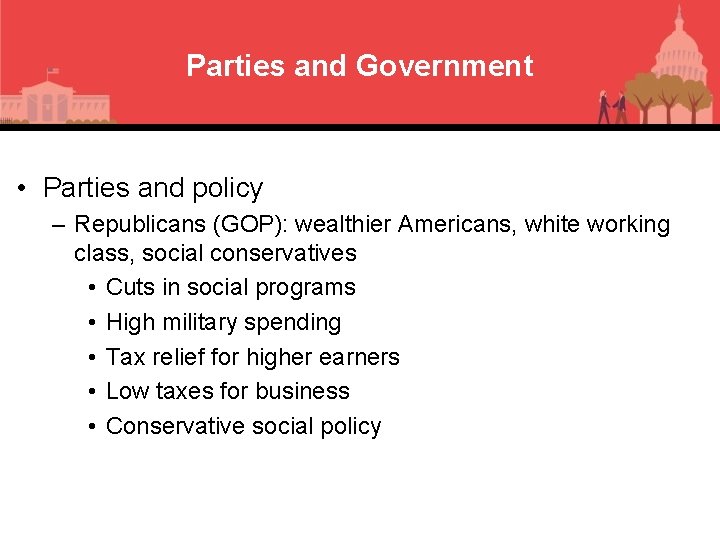 Parties and Government

• Parties and policy
– Republicans (GOP): wealthier Americans, white working class, social conservatives
• Cuts in social programs
• High military spending
• Tax relief for higher earners
• Low taxes for business
• Conservative social policy